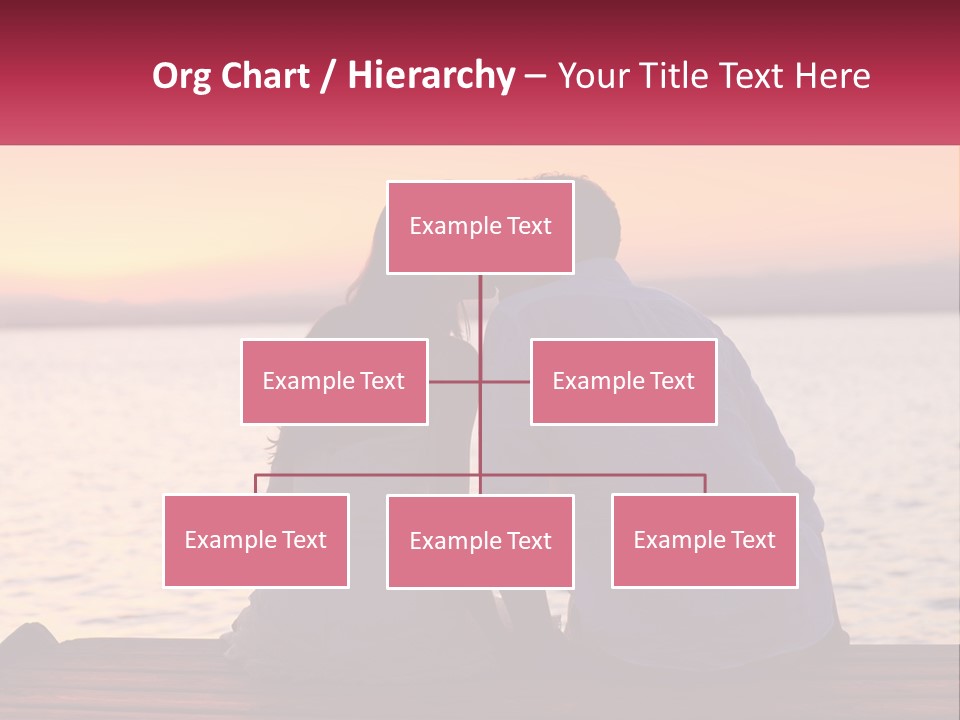 Org Chart / Hierarchy – Your Title Text Here

Example Text

Example Text

Example Text

Example Text

Example Text

Example Text